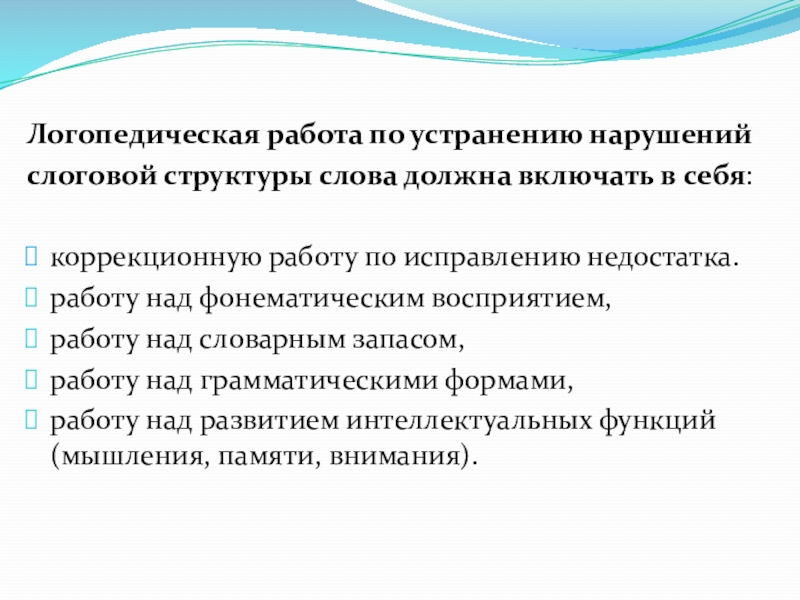 Логопедическая работа по устранению нарушений слоговой структуры слова должна включать в себя:

коррекционную работу по исправлению недостатка.
работу над фонематическим восприятием,
работу над словарным запасом,
работу над грамматическими формами,
работу над развитием интеллектуальных функций (мышления, памяти, внимания).